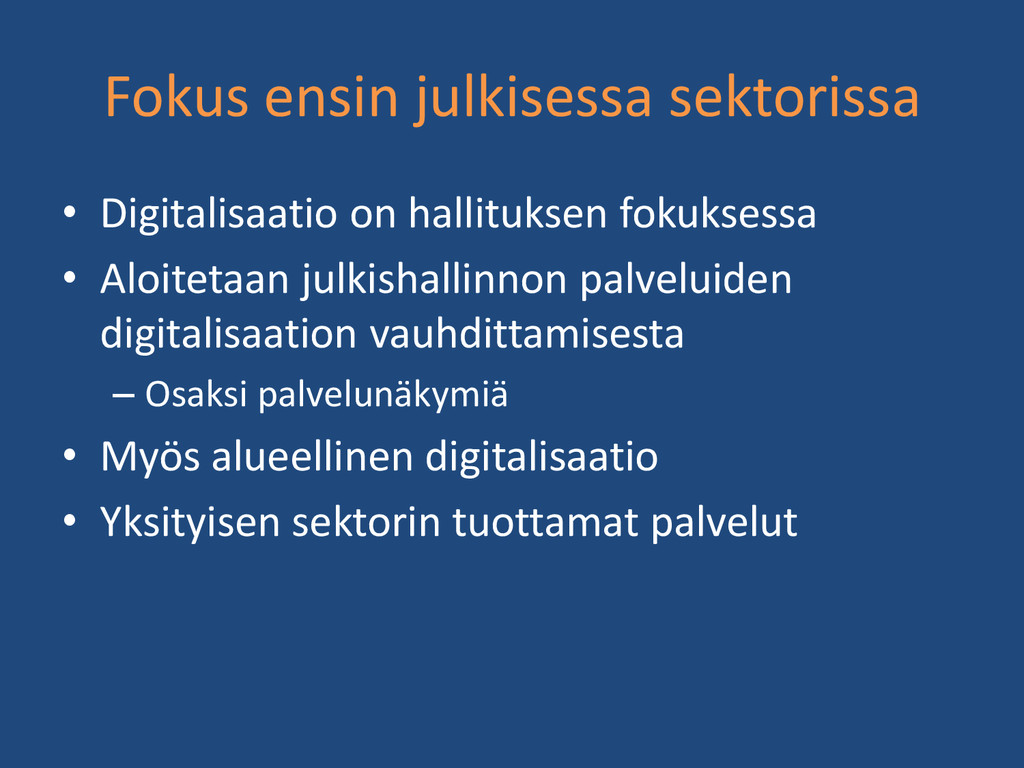 Fokus ensin julkisessa sektorissa

• Digitalisaatio on hallituksen fokuksessa
• Aloitetaan julkishallinnon palveluiden digitalisaation vauhdittamisesta
– Osaksi palvelunäkymiä
• Myös alueellinen digitalisaatio
• Yksityisen sektorin tuottamat palvelut